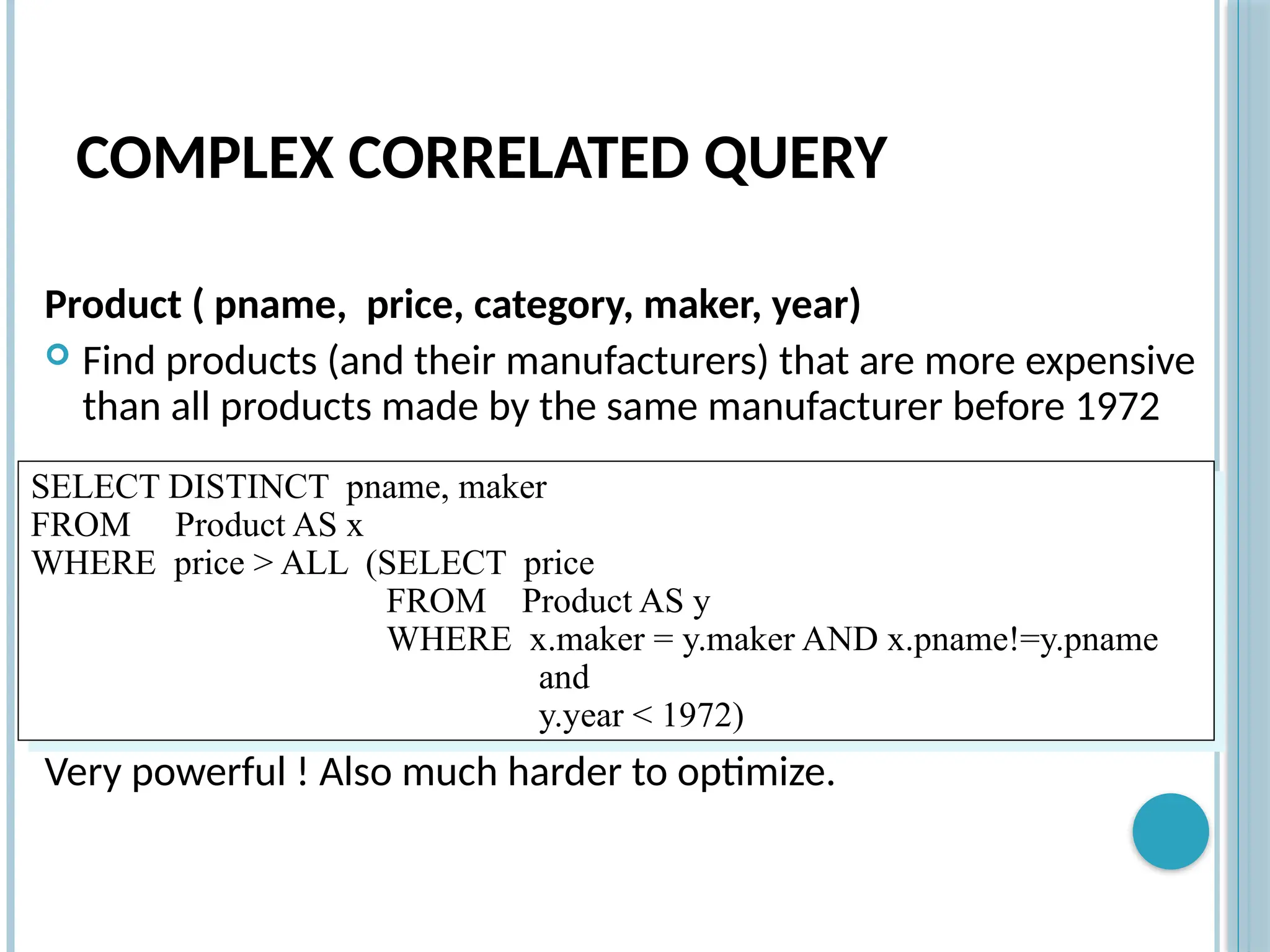 COMPLEX CORRELATED QUERY

Product ( pname, price, category, maker, year)

Find products (and their manufacturers) that are more expensive than all products made by the same manufacturer before 1972

SELECT DISTINCT pname, maker
FROM Product AS x
WHERE price > ALL (SELECT price
FROM Product AS y
WHERE x.maker = y.maker AND x.pname!=y.pname
and
y.year < 1972)

Very powerful ! Also much harder to optimize.